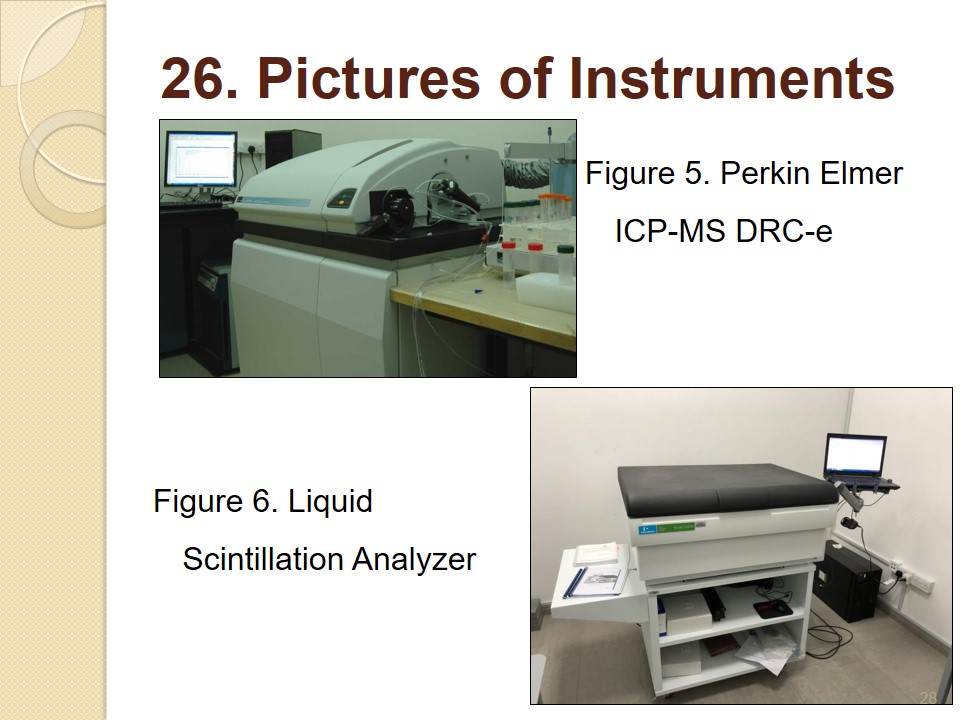 26. Pictures of Instruments

Figure 5. Perkin Elmer ICP-MS DRC-e

Figure 6. Liquid Scintillation Analyzer

28